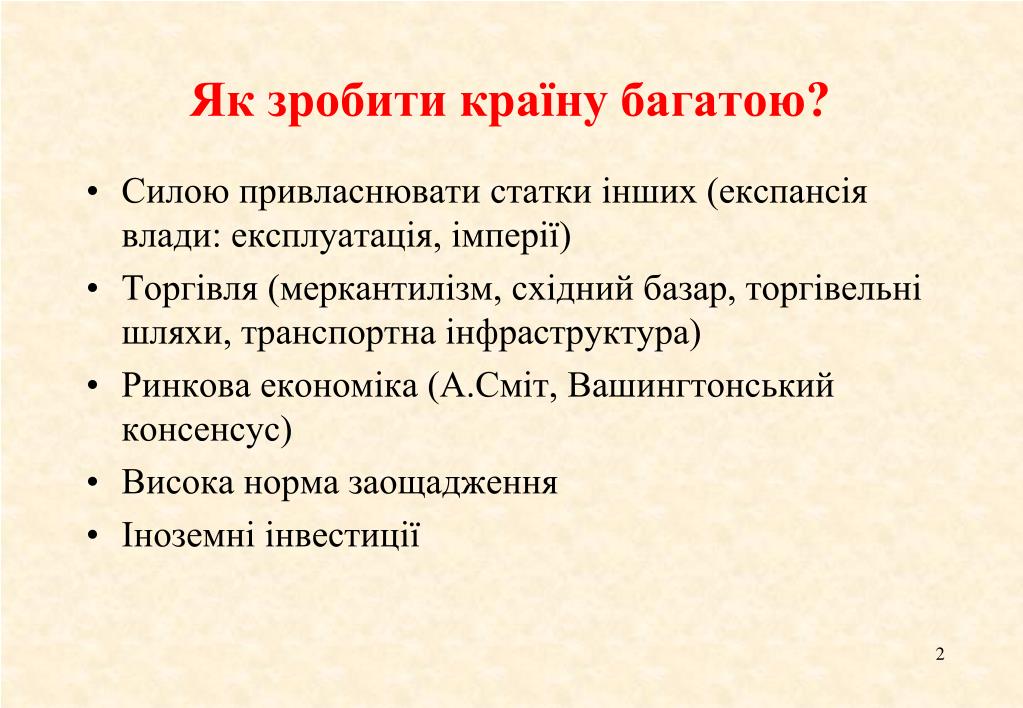 Як зробити країну багатою?

• Силою привласнювати статки інших (експансія влади: експлуатація, імперії)
• Торгівля (меркантилізм, східний базар, торгівельні шляхи, транспортна інфраструктура)
• Ринкова економіка (А.Сміт, Вашингтонський консенсус)
• Висока норма заощадження
• Іноземні інвестиції

2